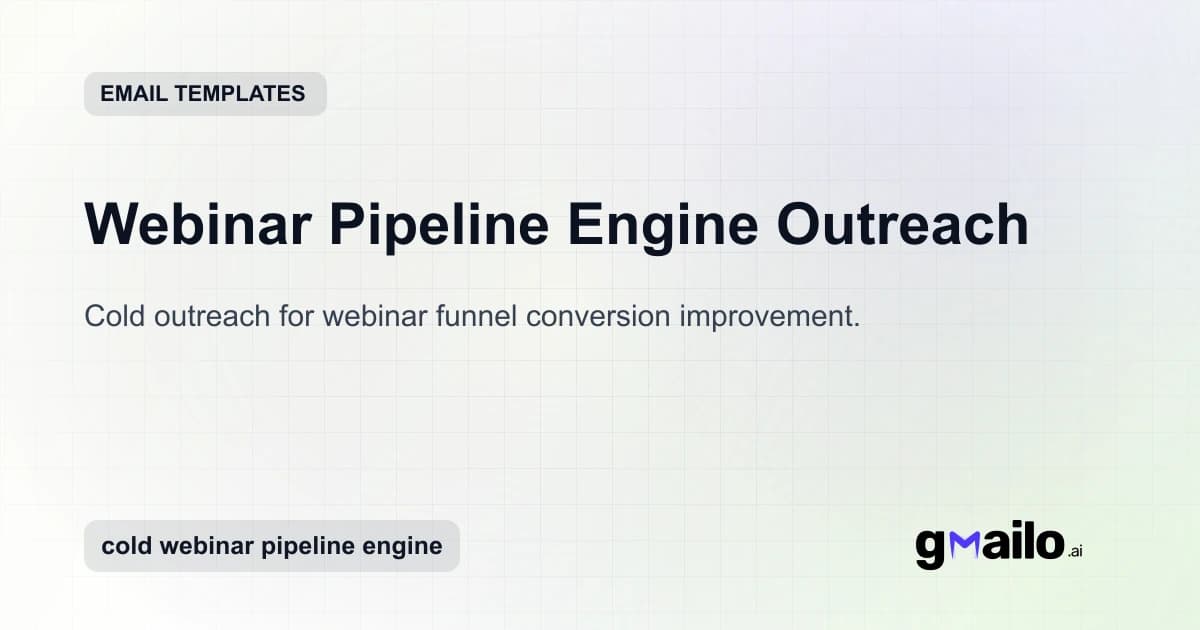 EMAIL TEMPLATES

Webinar Pipeline Engine Outreach

Cold outreach for webinar funnel conversion improvement.

cold webinar pipeline engine

gmailo.ai